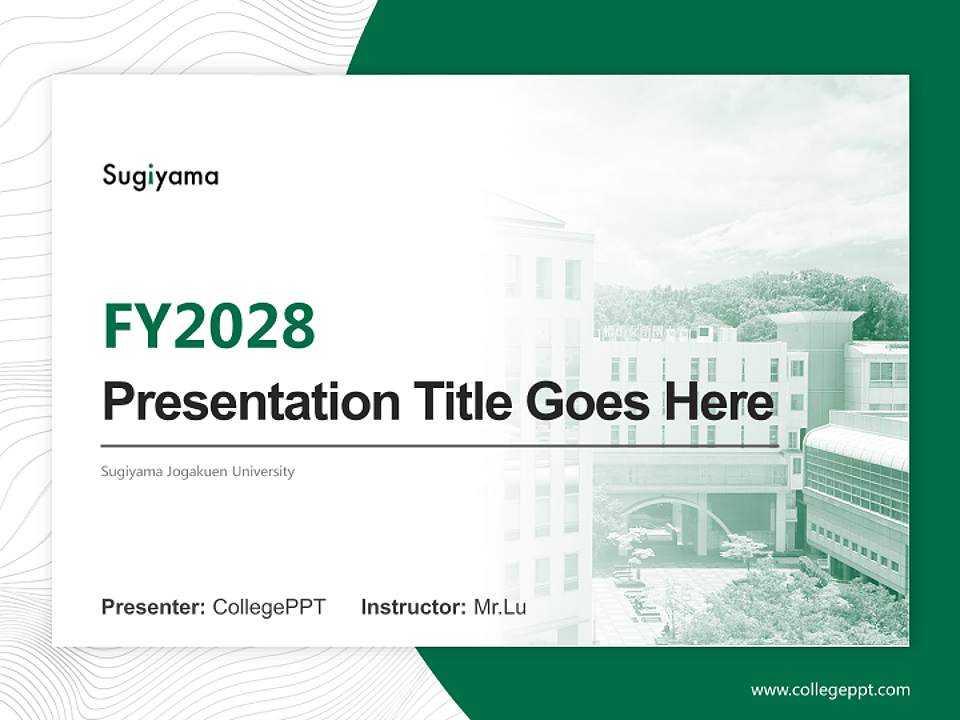 Sugiyama

FY2028

Presentation Title Goes Here

Sugiyama Jogakuen University

Presenter: CollegePPT Instructor: Mr.Lu

www.collegeppt.com